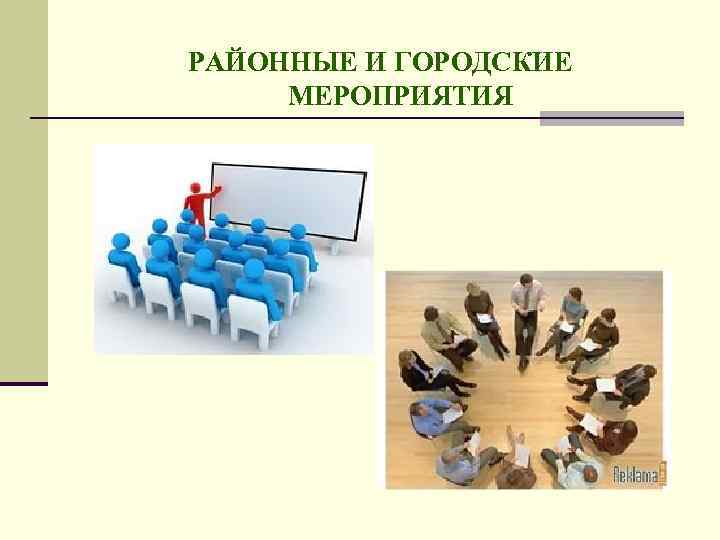 РАЙОННЫЕ И ГОРОДСКИЕ МЕРОПРИЯТИЯ

Reklama